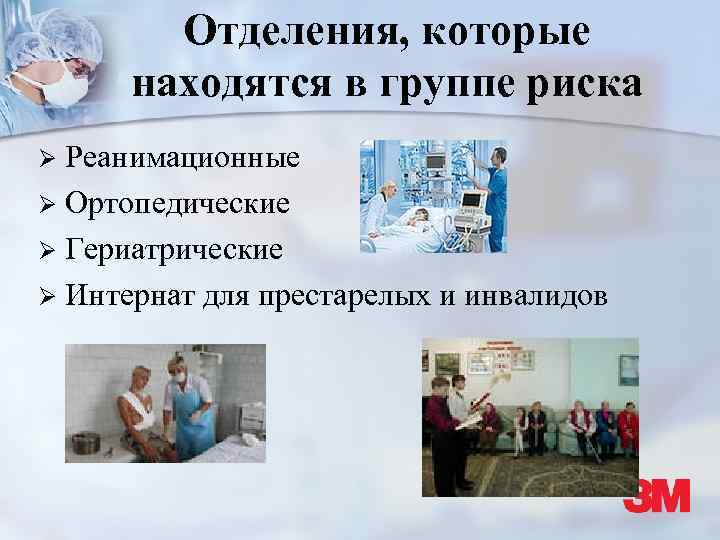 Отделения, которые находятся в группе риска

➢ Реанимационные
➢ Ортопедические
➢ Гериатрические
➢ Интернат для престарелых и инвалидов

3M